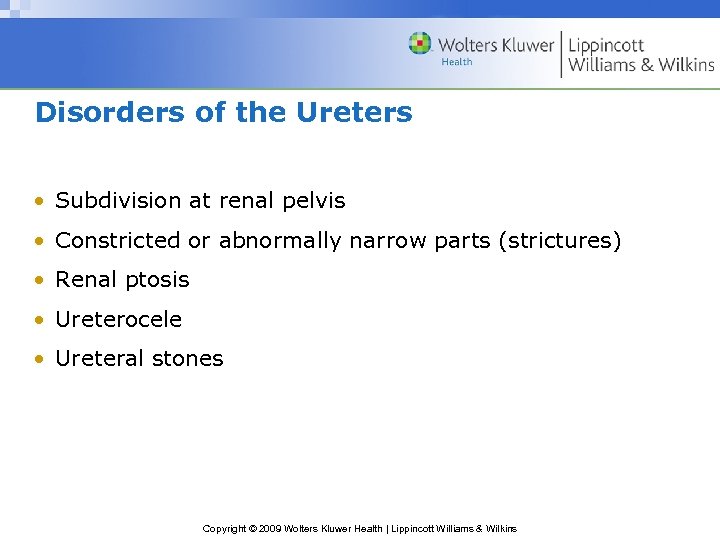 Wolters Kluwer Health | Lippincott Williams & Wilkins

Disorders of the Ureters

• Subdivision at renal pelvis
• Constricted or abnormally narrow parts (strictures)
• Renal ptosis
• Ureterocele
• Ureteral stones

Copyright © 2009 Wolters Kluwer Health | Lippincott Williams & Wilkins